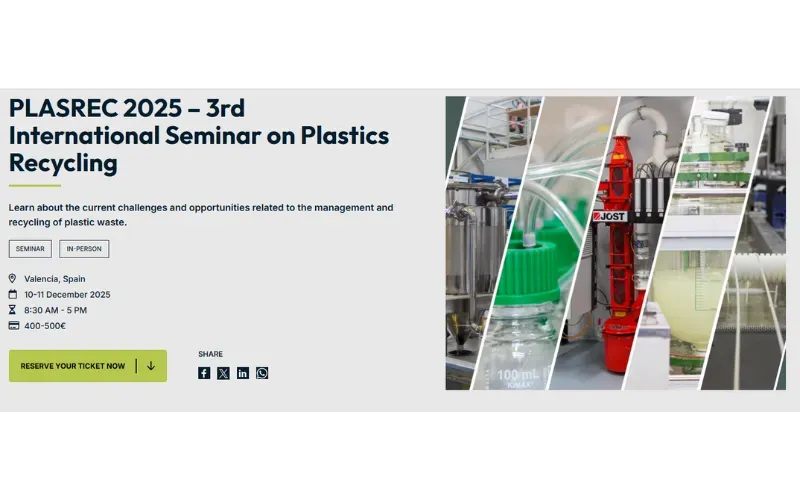 PLASREC 2025 – 3rd International Seminar on Plastics Recycling

Learn about the current challenges and opportunities related to the management and recycling of plastic waste.

SEMINAR
IN-PERSON

Valencia, Spain
10-11 December 2025
8:30 AM - 5 PM
400-500€

RESERVE YOUR TICKET NOW

SHARE

JOST

100 mL
KIMAX